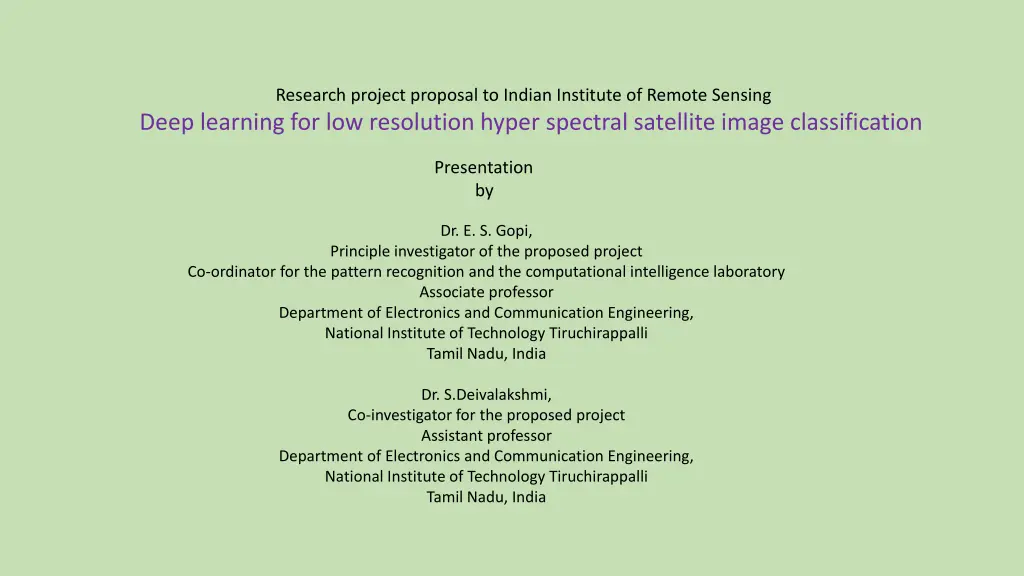 Research project proposal to Indian Institute of Remote Sensing
Deep learning for low resolution hyper spectral satellite image classification

Presentation
by

Dr. E. S. Gopi,
Principle investigator of the proposed project
Co-ordinator for the pattern recognition and the computational intelligence laboratory
Associate professor
Department of Electronics and Communication Engineering,
National Institute of Technology Tiruchirappalli
Tamil Nadu, India

Dr. S.Deivalakshmi,
Co-investigator for the proposed project
Assistant professor
Department of Electronics and Communication Engineering,
National Institute of Technology Tiruchirappalli
Tamil Nadu, India